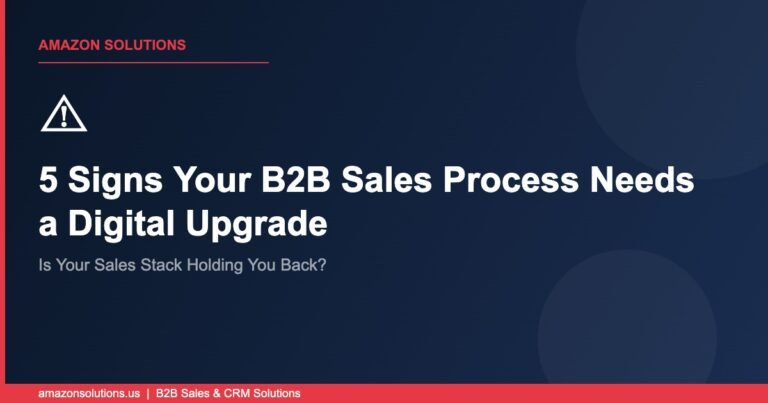 AMAZON SOLUTIONS

5 Signs Your B2B Sales Process Needs a Digital Upgrade

Is Your Sales Stack Holding You Back?

amazonsolutions.us | B2B Sales & CRM Solutions